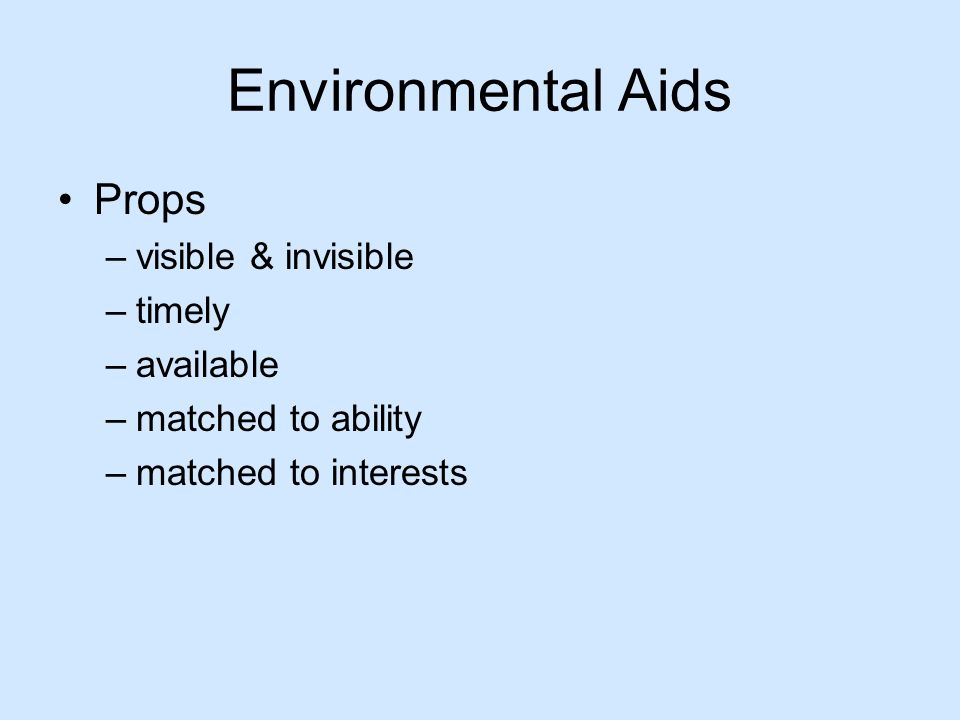 Environmental Aids

• Props
– visible & invisible
– timely
– available
– matched to ability
– matched to interests